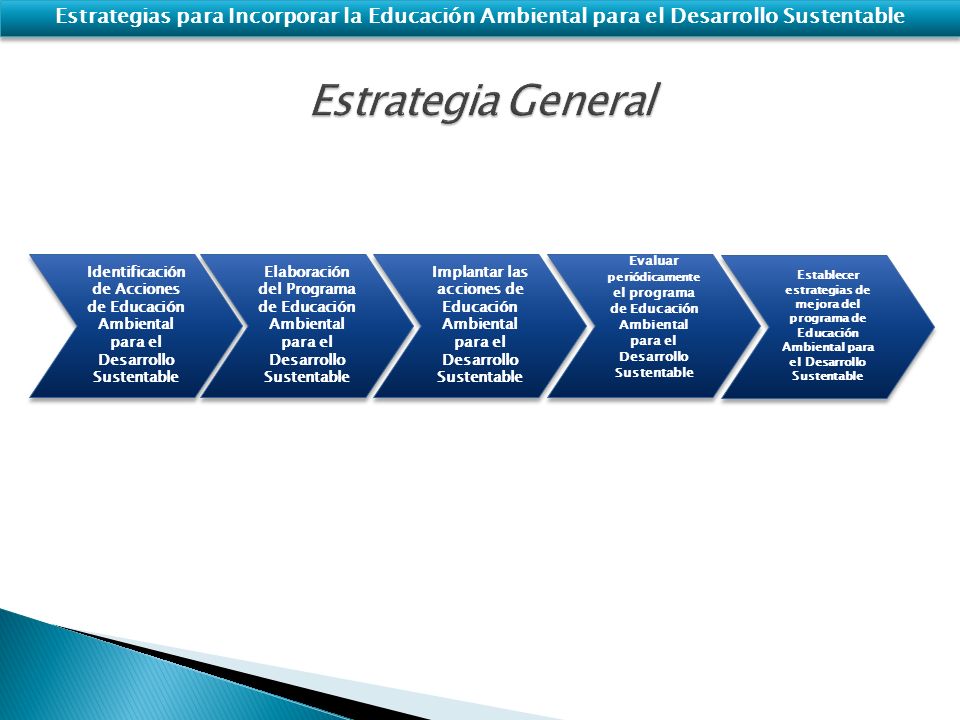 Estrategias para Incorporar la Educación Ambiental para el Desarrollo Sustentable

Estrategia General

Identificación de Acciones de Educación Ambiental para el Desarrollo Sustentable

Elaboración del Programa de Educación Ambiental para el Desarrollo Sustentable

Implantar las acciones de Educación Ambiental para el Desarrollo Sustentable

Evaluar periódicamente el programa de Educación Ambiental para el Desarrollo Sustentable

Establecer estrategias de mejora del programa de Educación Ambiental para el Desarrollo Sustentable